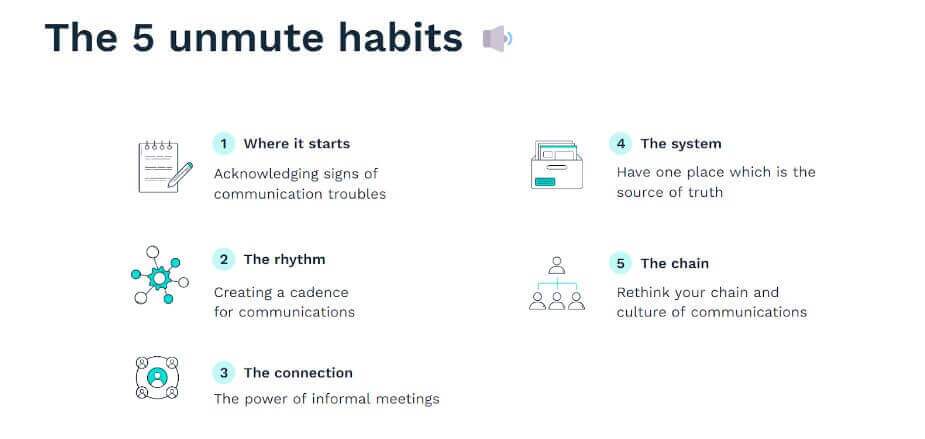 The 5 unmute habits

1 Where it starts

Acknowledging signs of communication troubles

2 The rhythm

Creating a cadence for communications

3 The connection

The power of informal meetings

4 The system

Have one place which is the source of truth

5 The chain

Rethink your chain and culture of communications